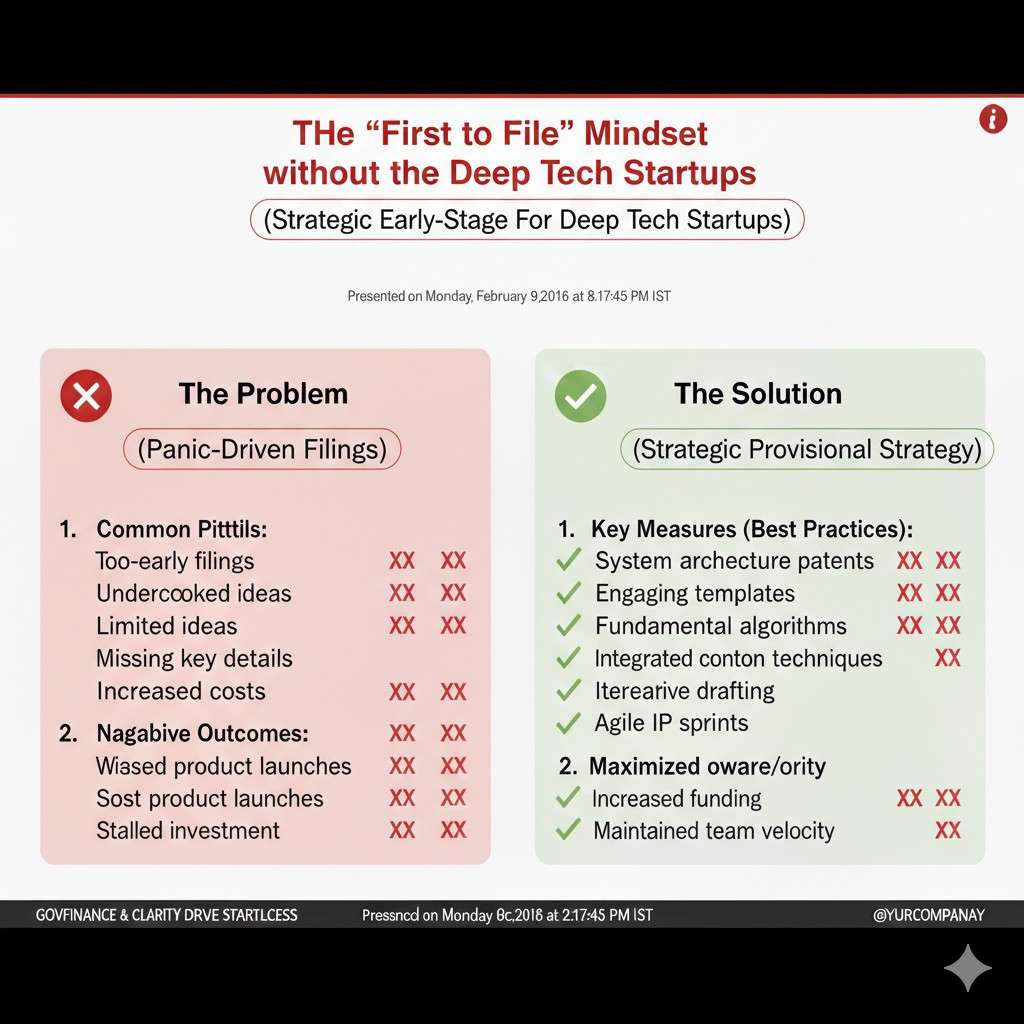 THe “First to File” Mindset without the Deep Tech Startups

(Strategic Early-Stage For Deep Tech Startups)

Presented on Monday, February 9,2016 at 8.17:45 PM IST

The Problem

(Panic-Driven Filings)

1. Common Pitttils:
Too-early filings XX XX
Undercooked ideas XX XX
Limited ideas XX XX
Missing key details
Increased costs XX XX

2. Nagabive Outcomes: XX XX
Wiased product launches XX XX
Sost product launches XX XX
Stalled investment XX XX

The Solution

(Strategic Provisional Strategy)

1. Key Measures (Best Practices):
System archecture patents XX XX
Engaging templates XX XX
Fundamental algorithms XX XX
Integrated conton techniques XX
Iterearive drafting
Agile IP sprints

2. Maximized oware/ority
Increased funding XX XX
Maintained team velocity XX

GOVFINANCE & CLARITY DRVE STARTLCESS Pressncd on Monday 6c,2018 at 2:17:45 PM IST @YURCOMPANAY